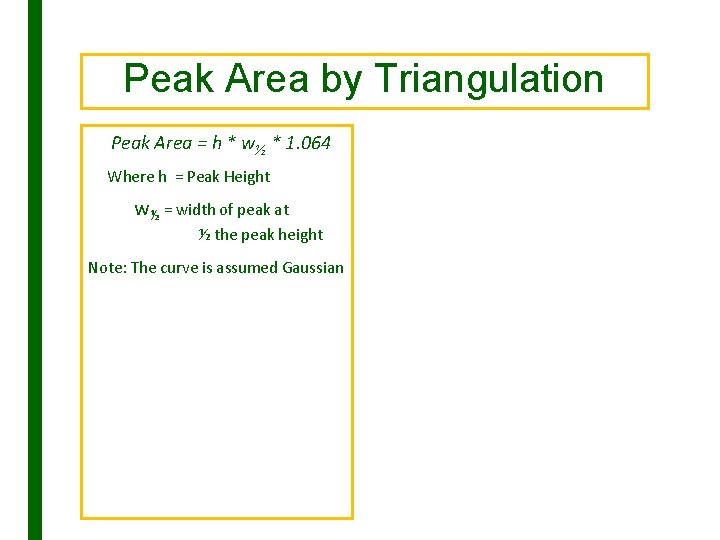 Peak Area by Triangulation

Peak Area = h * $w_{½}$ * 1.064

Where h = Peak Height

$W_{½}$ = width of peak at ½ the peak height

Note: The curve is assumed Gaussian